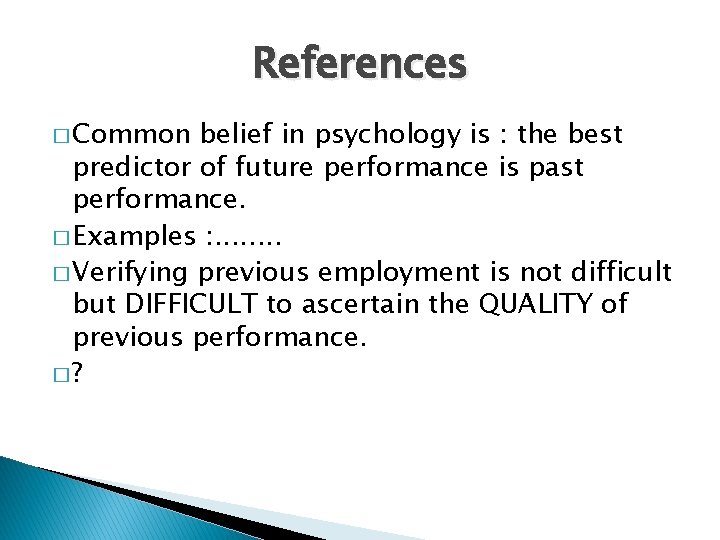 References

□ Common belief in psychology is : the best predictor of future performance is past performance.

□ Examples :........

□ Verifying previous employment is not difficult but DIFFICULT to ascertain the QUALITY of previous performance.

□ ?